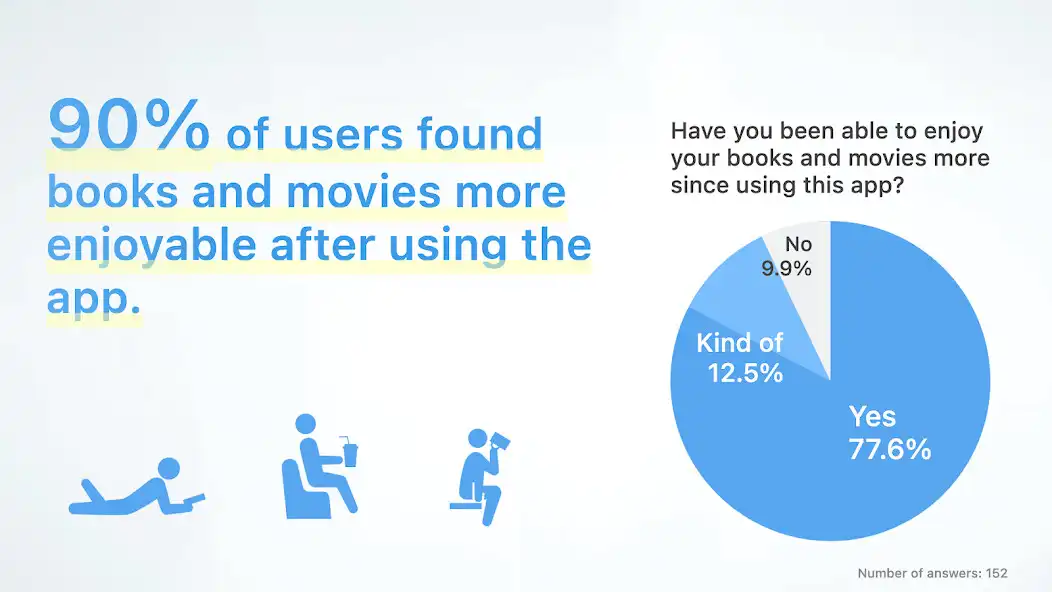 90% of users found books and movies more enjoyable after using the app.

Have you been able to enjoy your books and movies more since using this app?

No
9.9%

Kind of
12.5%

Yes
77.6%

Number of answers: 152